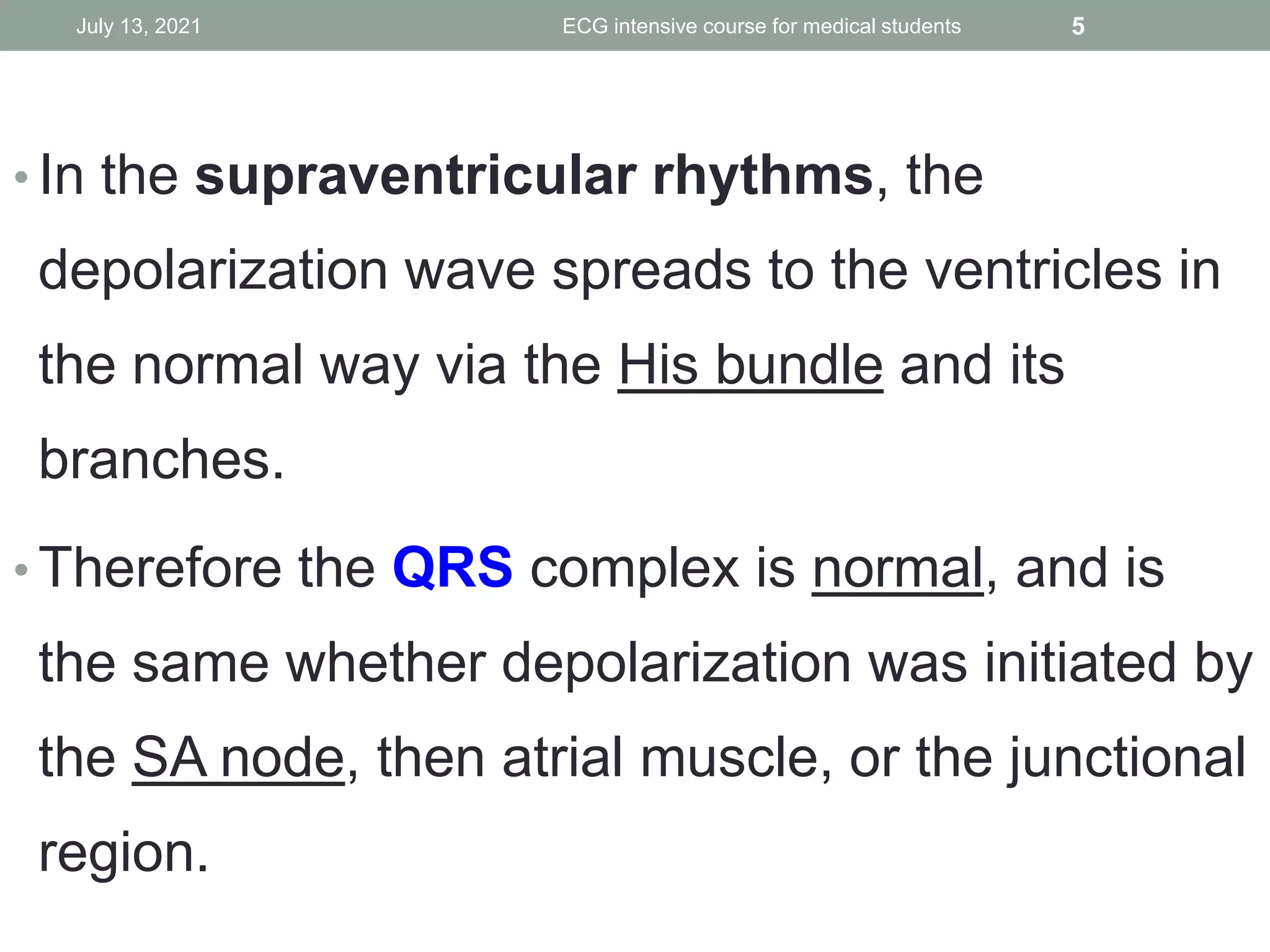 July 13, 2021 ECG intensive course for medical students 5

• In the supraventricular rhythms, the depolarization wave spreads to the ventricles in the normal way via the His bundle and its branches.

• Therefore the QRS complex is normal, and is the same whether depolarization was initiated by the SA node, then atrial muscle, or the junctional region.